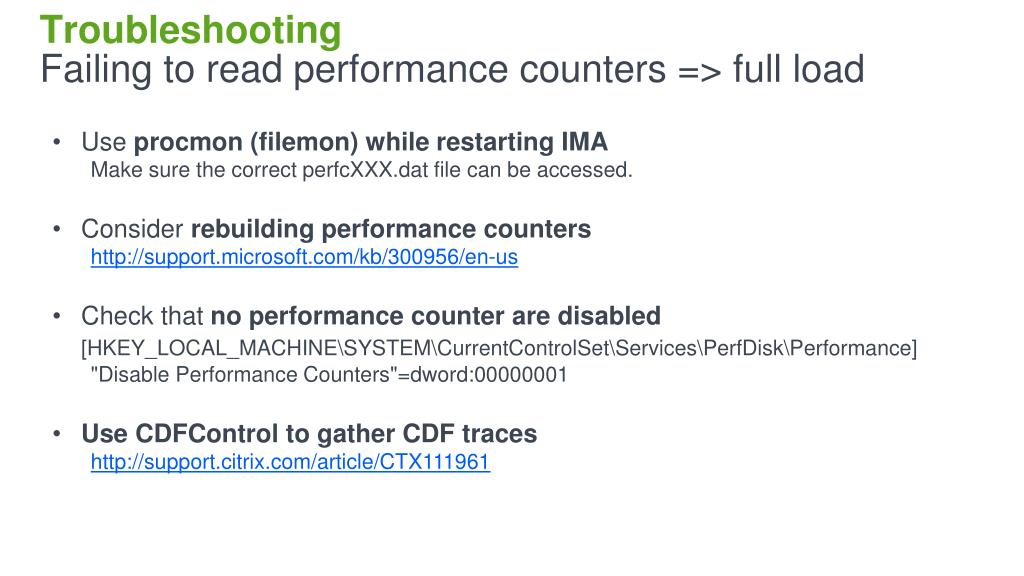 Troubleshooting
Failing to read performance counters => full load

• Use procmon (filemon) while restarting IMA
Make sure the correct perfcXXX.dat file can be accessed.

• Consider rebuilding performance counters
http://support.microsoft.com/kb/300956/en-us

• Check that no performance counter are disabled
[HKEY_LOCAL_MACHINE\SYSTEM\CurrentControlSet\Services\PerfDisk\Performance]
"Disable Performance Counters"=dword:00000001

• Use CDFControl to gather CDF traces
http://support.citrix.com/article/CTX111961